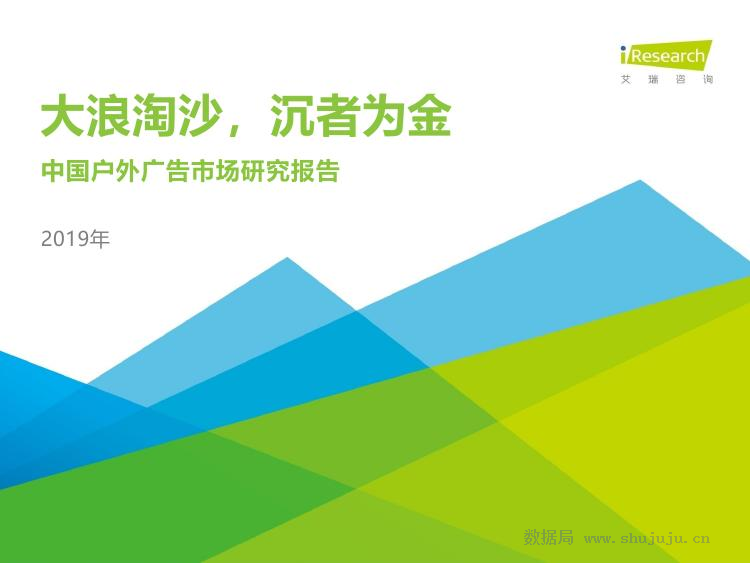 iResearch
艾瑞咨询

大浪淘沙，沉者为金

中国户外广告市场研究报告

2019年

数据局 www.shujuju.cn